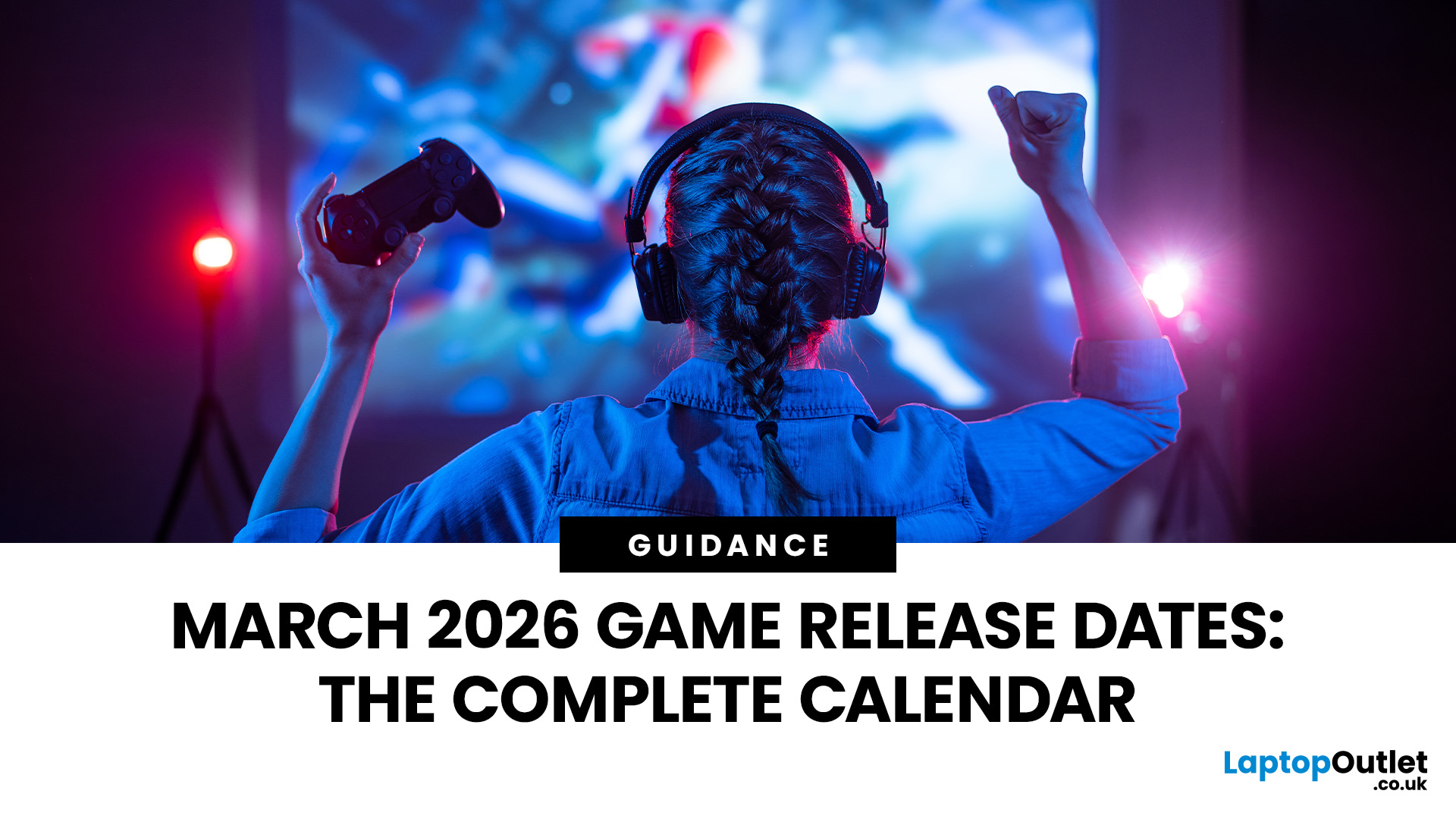 GUIDANCE

MARCH 2026 GAME RELEASE DATES: THE COMPLETE CALENDAR

LaptopOutlet .co.uk